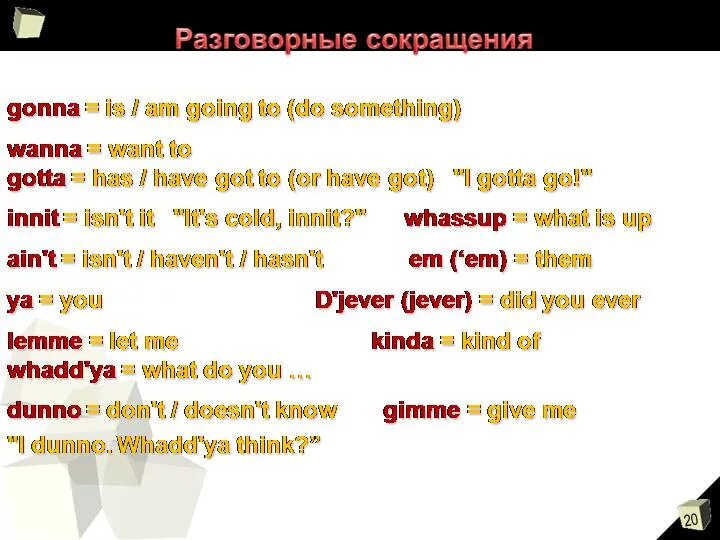 Разговорные сокращения

gonna = is / am going to (do something)

wanna = want to
gotta = has / have got to (or have got) "I gotta go!"

innit = isn't it "It's cold, innit?" whassup = what is up

ain't = isn't / haven't / hasn't em ('em) = them

ya = you D'jever (jever) = did you ever

lemme = let me kinda = kind of
whadd'ya = what do you …

dunno = don't / doesn't know gimme = give me
"I dunno. Whadd'ya think?"

20